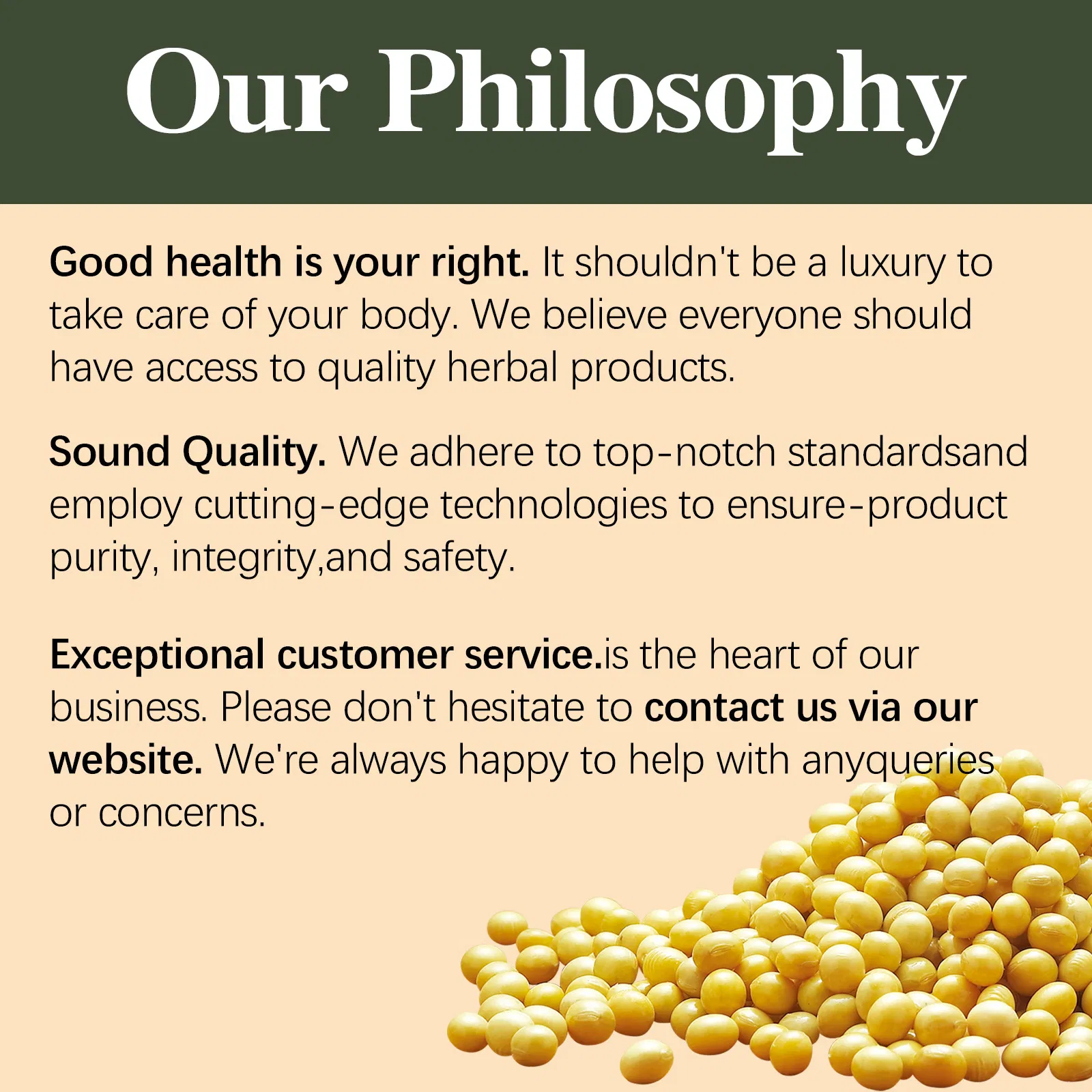 Our Philosophy

Good health is your right. It shouldn't be a luxury to take care of your body. We believe everyone should have access to quality herbal products.

Sound Quality. We adhere to top-notch standardsand employ cutting-edge technologies to ensure-product purity, integrity,and safety.

Exceptional customer service.is the heart of our business. Please don't hesitate to contact us via our website. We're always happy to help with anyqueries or concerns.